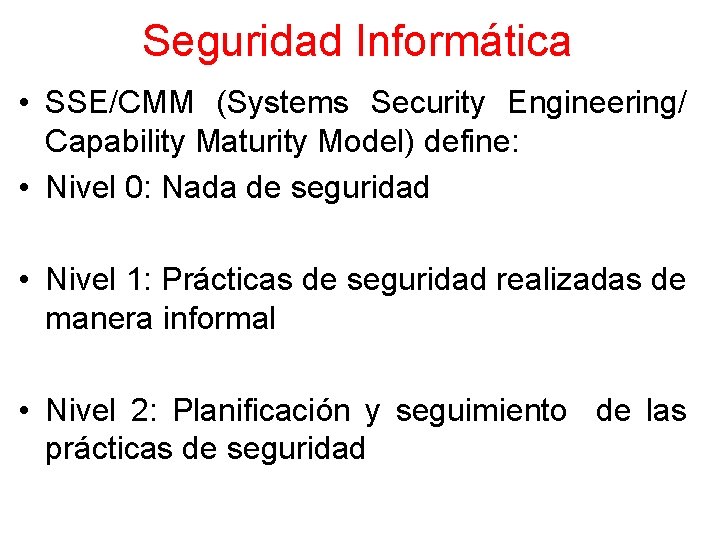 Seguridad Informática

• SSE/CMM (Systems Security Engineering/ Capability Maturity Model) define:
• Nivel 0: Nada de seguridad

• Nivel 1: Prácticas de seguridad realizadas de manera informal

• Nivel 2: Planificación y seguimiento de las prácticas de seguridad